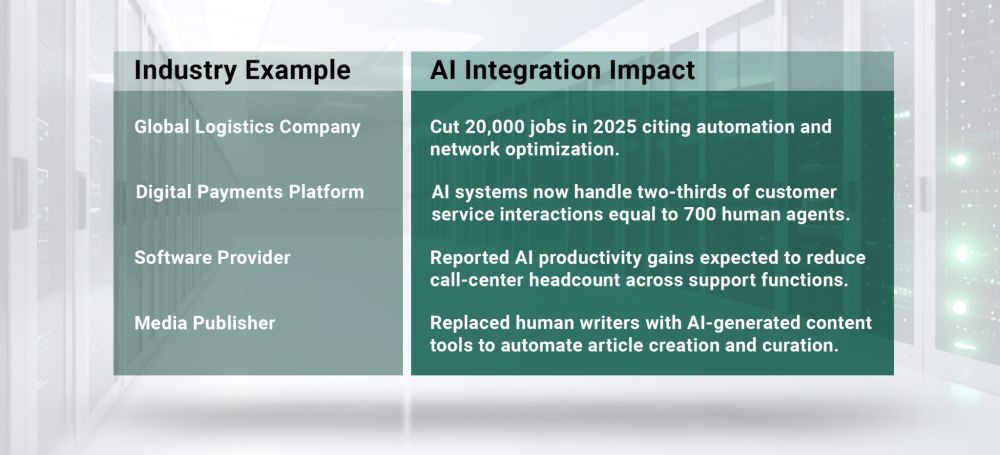 | Industry Example | AI Integration Impact |
|---|---|
| Global Logistics Company | Cut 20,000 jobs in 2025 citing automation and network optimization. |
| Digital Payments Platform | AI systems now handle two-thirds of customer service interactions equal to 700 human agents. |
| Software Provider | Reported AI productivity gains expected to reduce call-center headcount across support functions. |
| Media Publisher | Replaced human writers with AI-generated content tools to automate article creation and curation. |